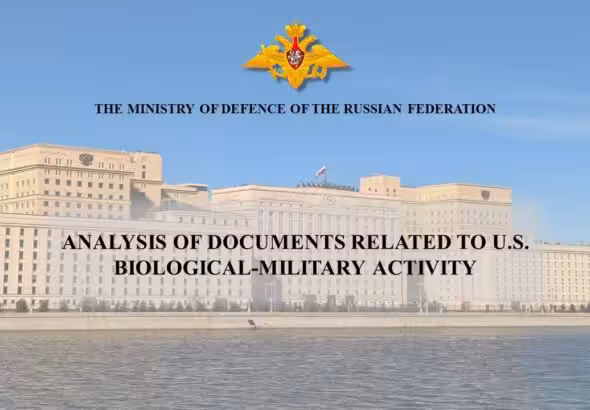 THE MINISTRY OF DEFENCE OF THE RUSSIAN FEDERATION

ANALYSIS OF DOCUMENTS RELATED TO U.S. BIOLOGICAL-MILITARY ACTIVITY